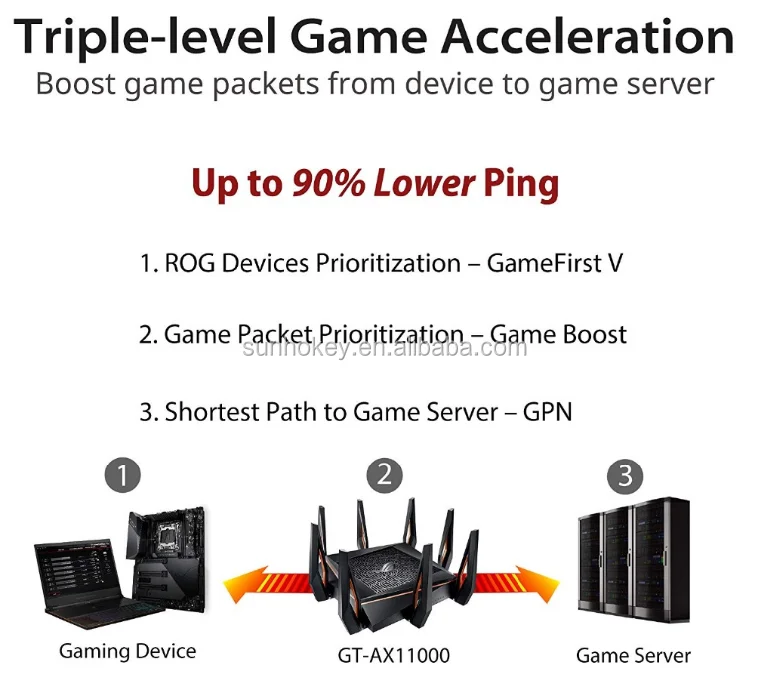 Triple-level Game Acceleration
Boost game packets from device to game server

Up to 90% Lower Ping

1. ROG Devices Prioritization – GameFirst V

2. Game Packet Prioritization – Game Boost

sunnokey.en.alibaba.com

3. Shortest Path to Game Server – GPN

1
2
3

Gaming Device
GT-AX11000
Game Server